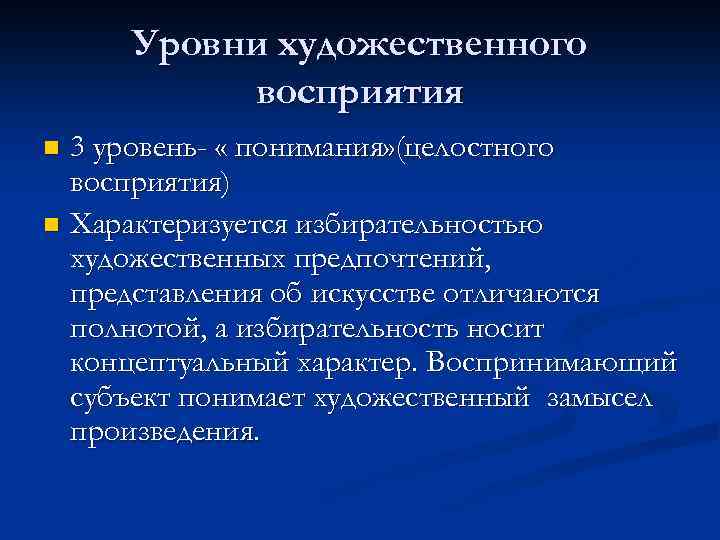 Уровни художественного восприятия

3 уровень- « понимания»(целостного восприятия)

Характеризуется избирательностью художественных предпочтений, представления об искусстве отличаются полнотой, а избирательность носит концептуальный характер. Воспринимающий субъект понимает художественный замысел произведения.